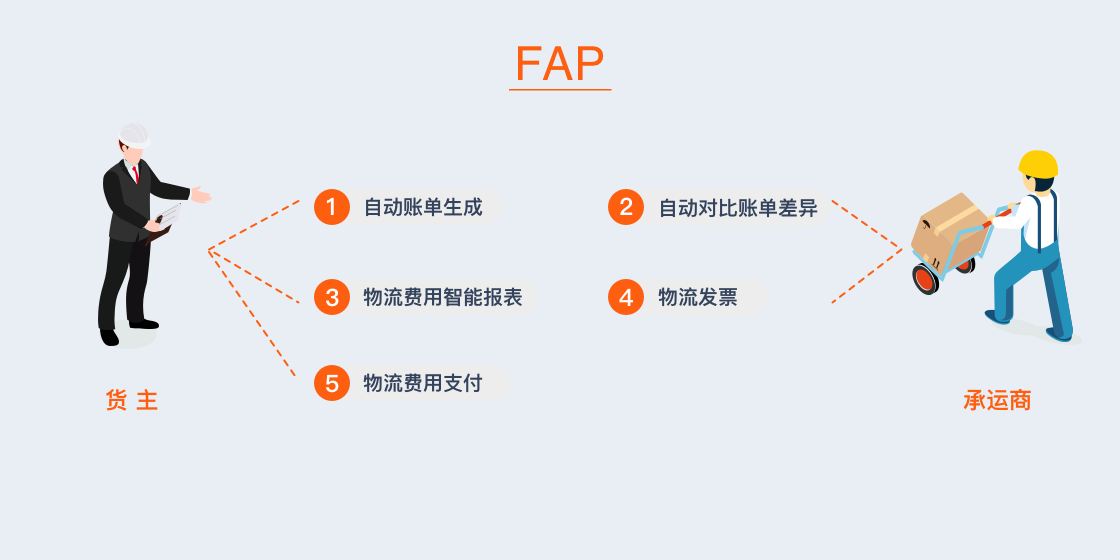 FAP

1 自动账单生成

2 自动对比账单差异

3 物流费用智能报表

4 物流发票

5 物流费用支付

货 主

承运商